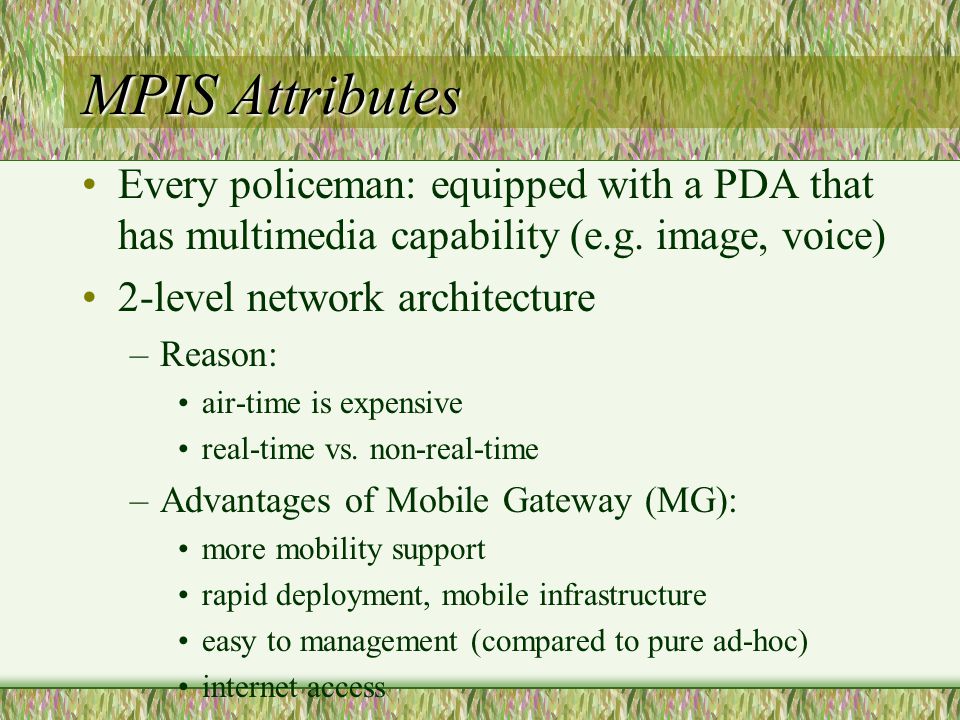 MPIS Attributes

• Every policeman: equipped with a PDA that has multimedia capability (e.g. image, voice)
• 2-level network architecture
– Reason:
• air-time is expensive
• real-time vs. non-real-time
– Advantages of Mobile Gateway (MG):
• more mobility support
• rapid deployment, mobile infrastructure
• easy to management (compared to pure ad-hoc)
• internet access